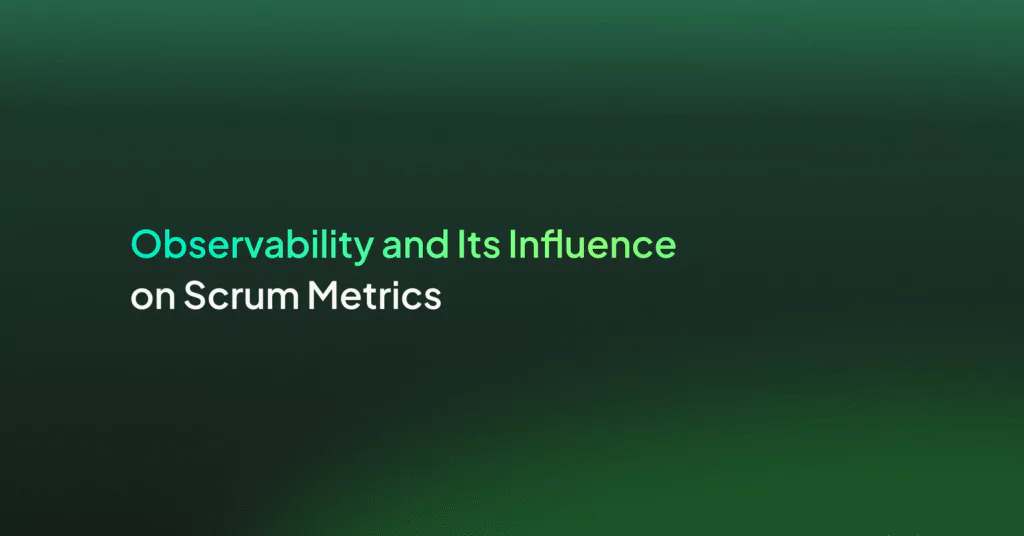 Observability and Its Influence on Scrum Metrics